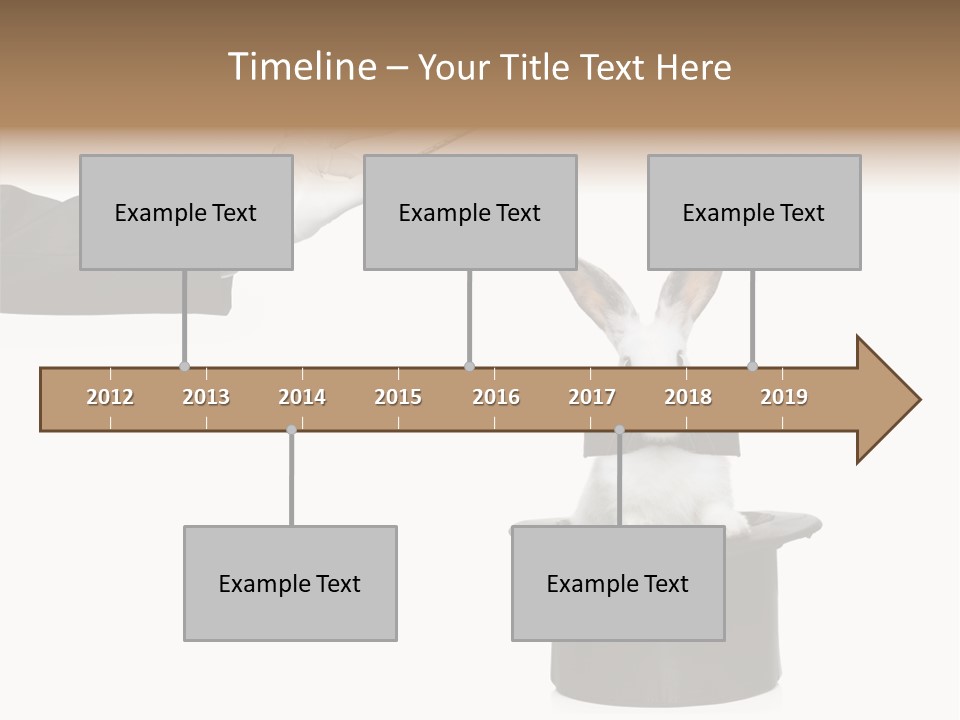 Timeline – Your Title Text Here

Example Text

Example Text

Example Text

2012 2013 2014 2015 2016 2017 2018 2019

Example Text

Example Text